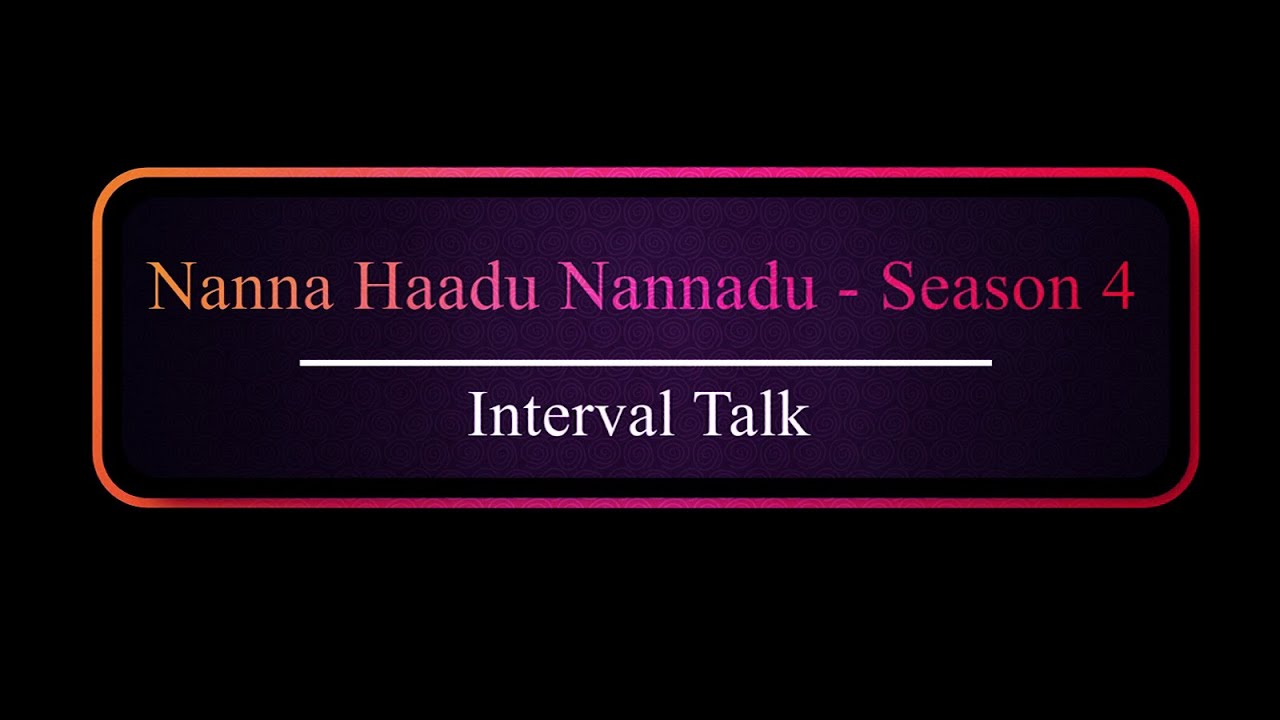 Nanna Haadu Nannadu - Season 4

Interval Talk